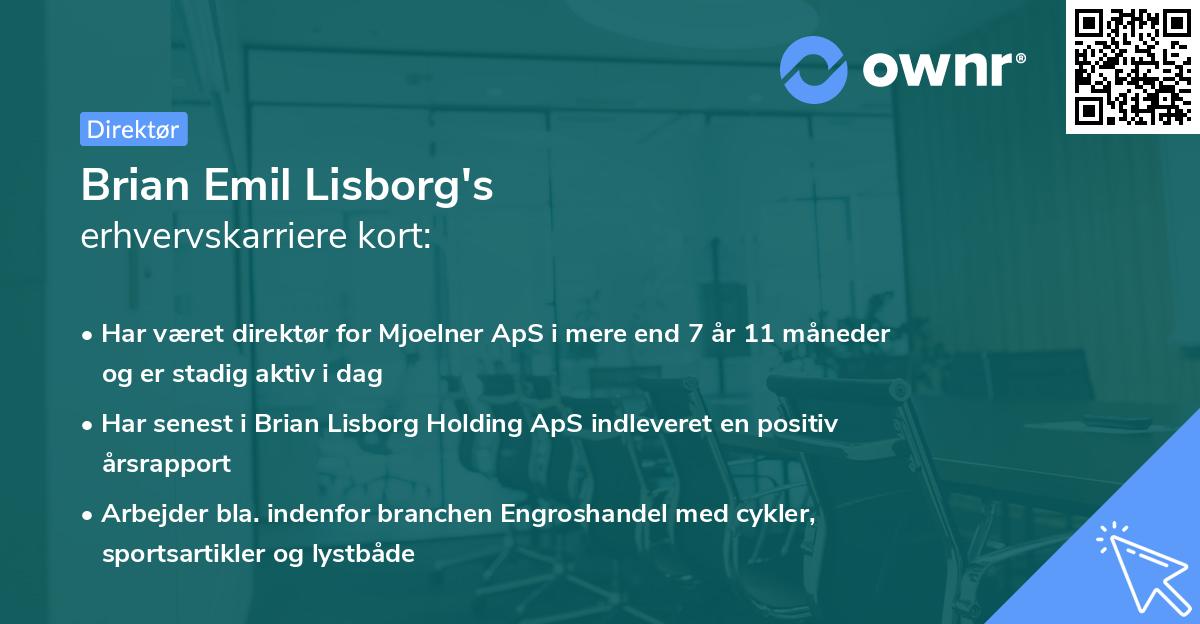 ownr®

Direktør

Brian Emil Lisborg's
erhvervskarriere kort:

• Har været direktør for Mjoelner ApS i mere end 7 år 11 måneder og er stadig aktiv i dag

• Har senest i Brian Lisborg Holding ApS indleveret en positiv årsrapport

• Arbejder bla. indenfor branchen Engroshandel med cykler, sportsartikler og lystbåde